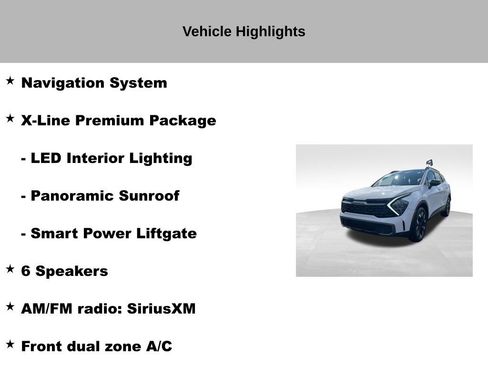 Vehicle Highlights

★ Navigation System

★ X-Line Premium Package

- LED Interior Lighting

- Panoramic Sunroof

- Smart Power Liftgate

★ 6 Speakers

★ AM/FM radio: SiriusXM

★ Front dual zone A/C